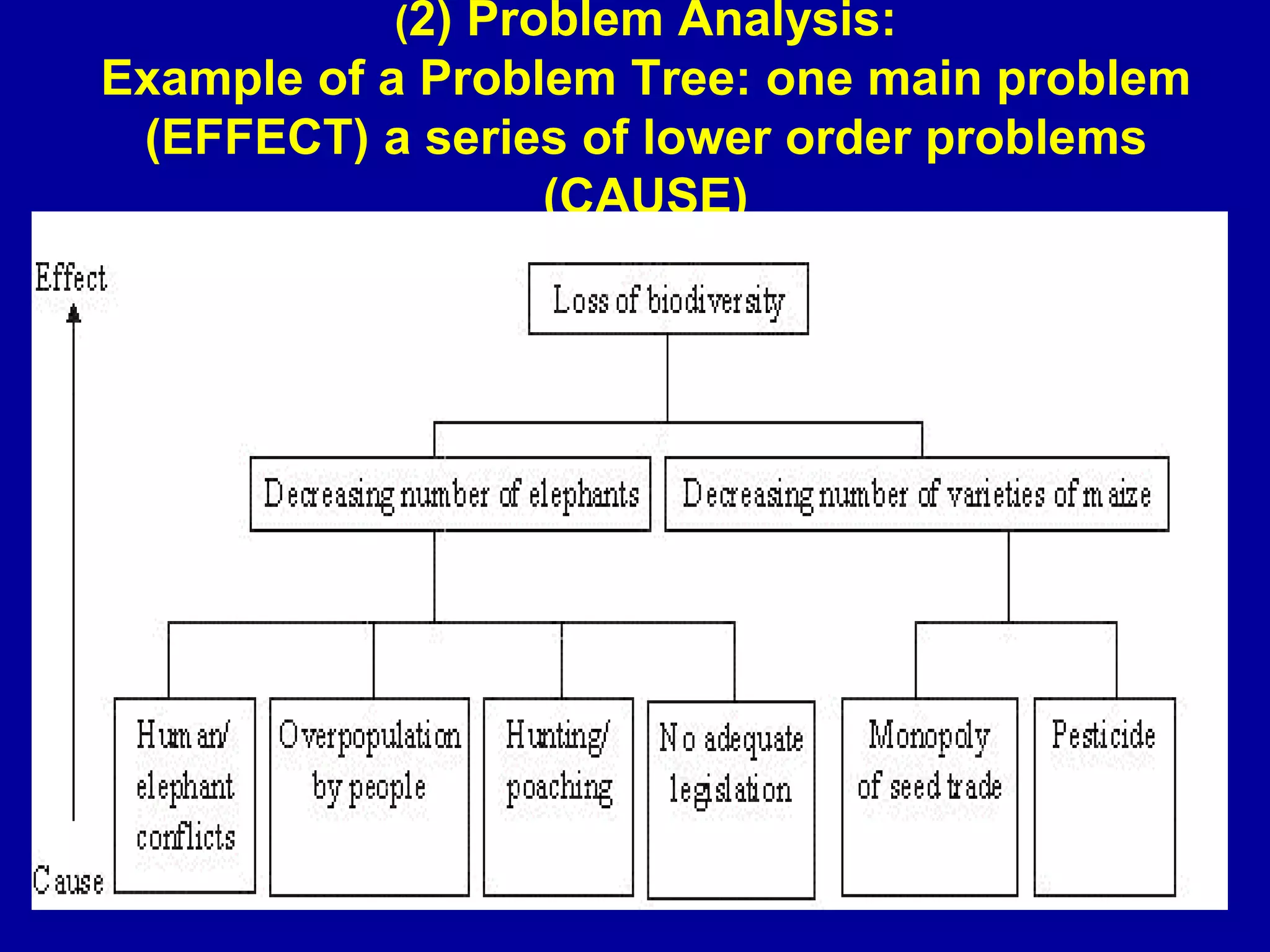 (2) Problem Analysis:
Example of a Problem Tree: one main problem (EFFECT) a series of lower order problems (CAUSE)

Effect

Cause

Loss of biodiversity

Decreasing number of elephants

Decreasing number of varieties of maize

Human/ elephant conflicts

Overpopulation by people

Hunting/ poaching

No adequate legislation

Monopoly of seed trade

Pesticide